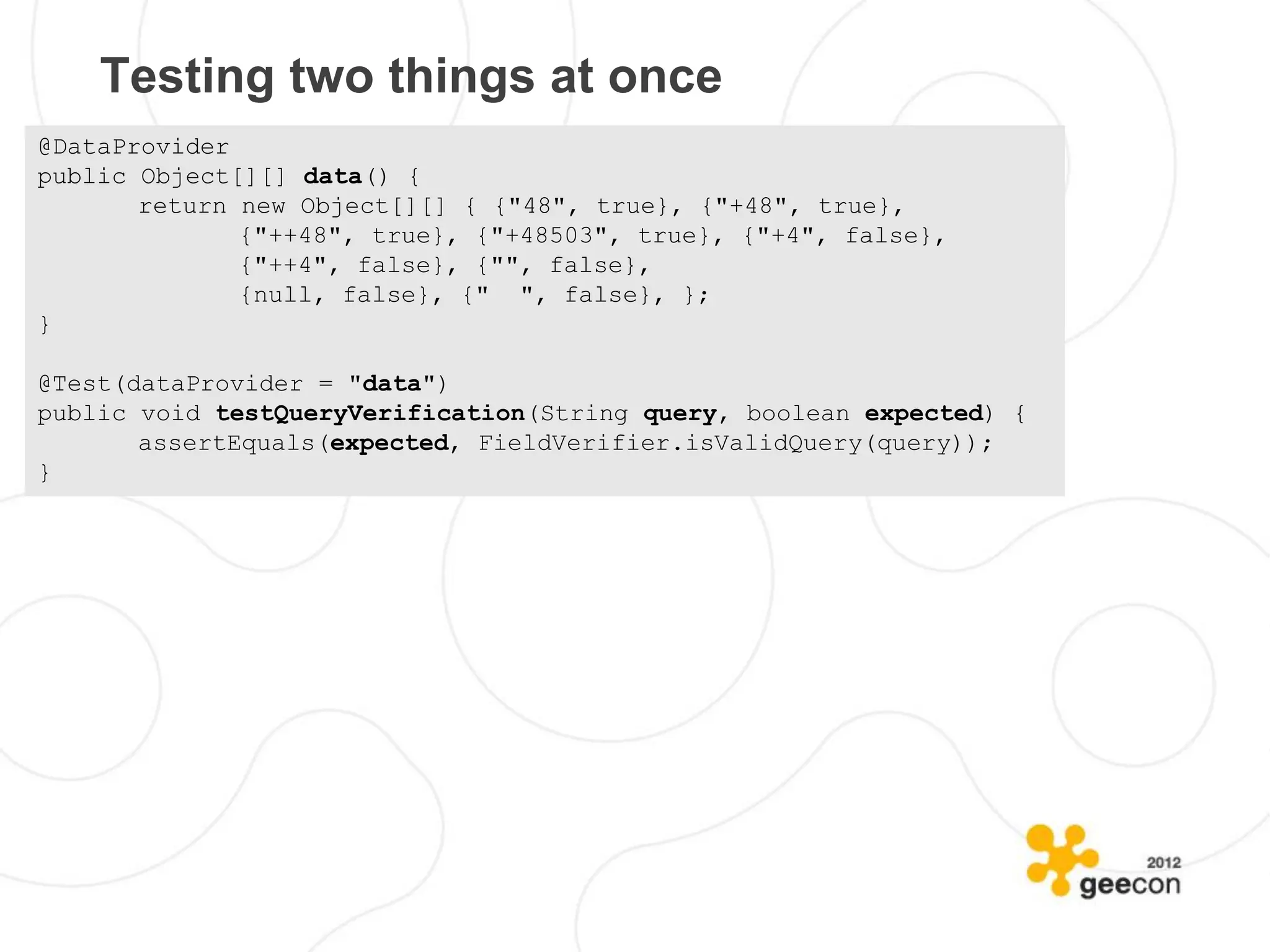 Testing two things at once

@DataProvider
public Object[][] data() {
	return new Object[][] { {"48", true}, {"+48", true},
		{"++48", true}, {"+48503", true}, {"+4", false},
		{"++4", false}, {"", false},
		{null, false}, {"  ", false}, };
}

@Test(dataProvider = "data")
public void testQueryVerification(String query, boolean expected) {
	assertEquals(expected, FieldVerifier.isValidQuery(query));
}

2012
geecon